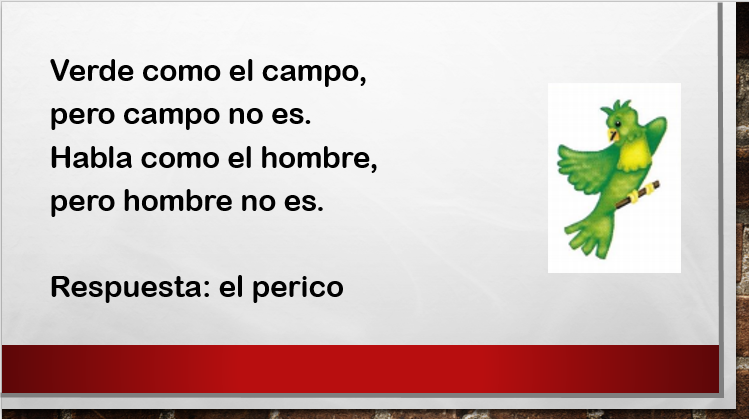 Verde como el campo,
pero campo no es.
Habla como el hombre,
pero hombre no es.

Respuesta: el perico